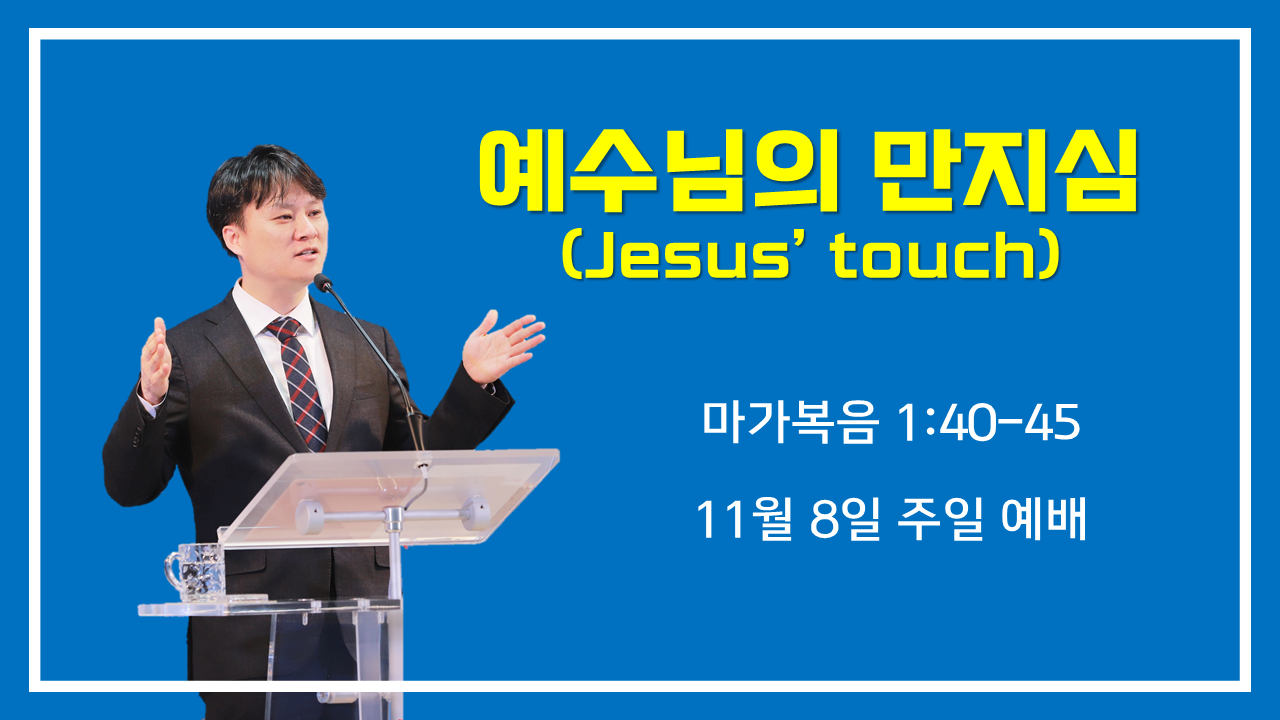 예수님의 만지심
(Jesus' touch)

마가복음 1:40-45

11월 8일 주일 예배